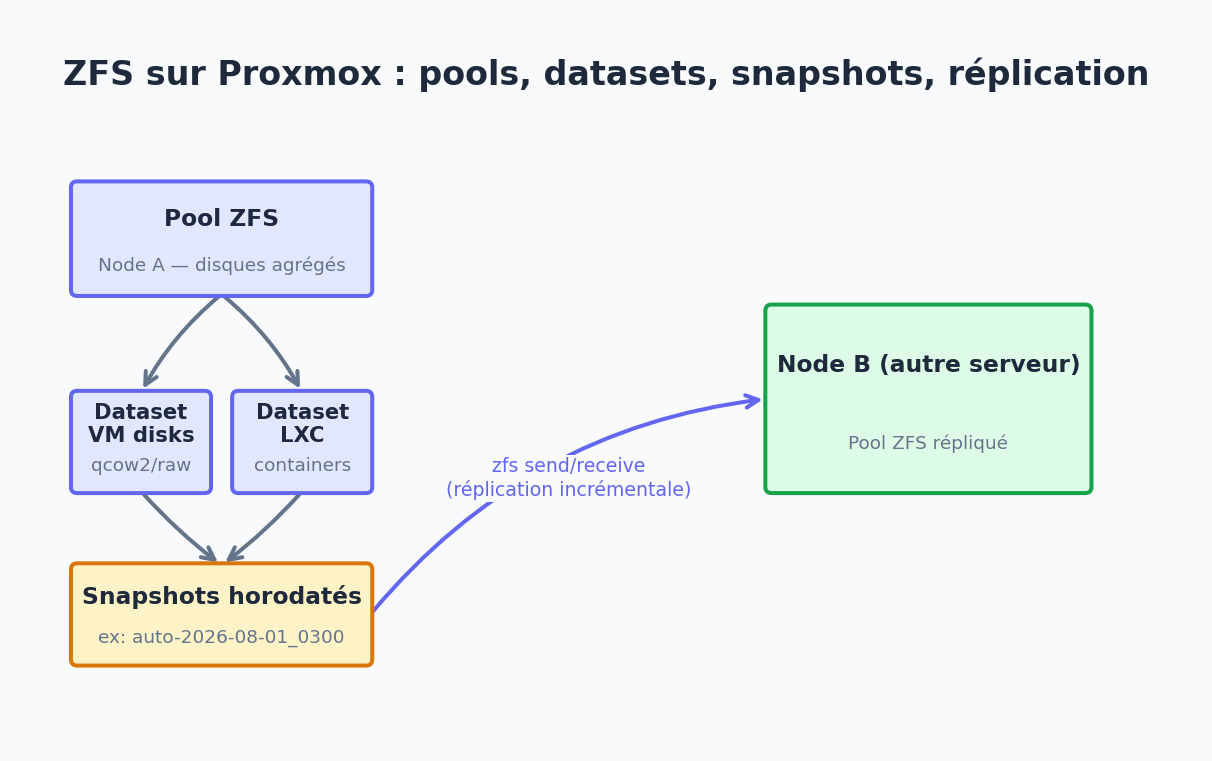 ZFS sur Proxmox : pools, datasets, snapshots, réplication

Pool ZFS
Node A — disques agrégés

Dataset VM disks
qcow2/raw

Dataset LXC
containers

Snapshots horodatés
ex: auto-2026-08-01_0300

zfs send/receive
(réplication incrémentale)

Node B (autre serveur)
Pool ZFS répliqué